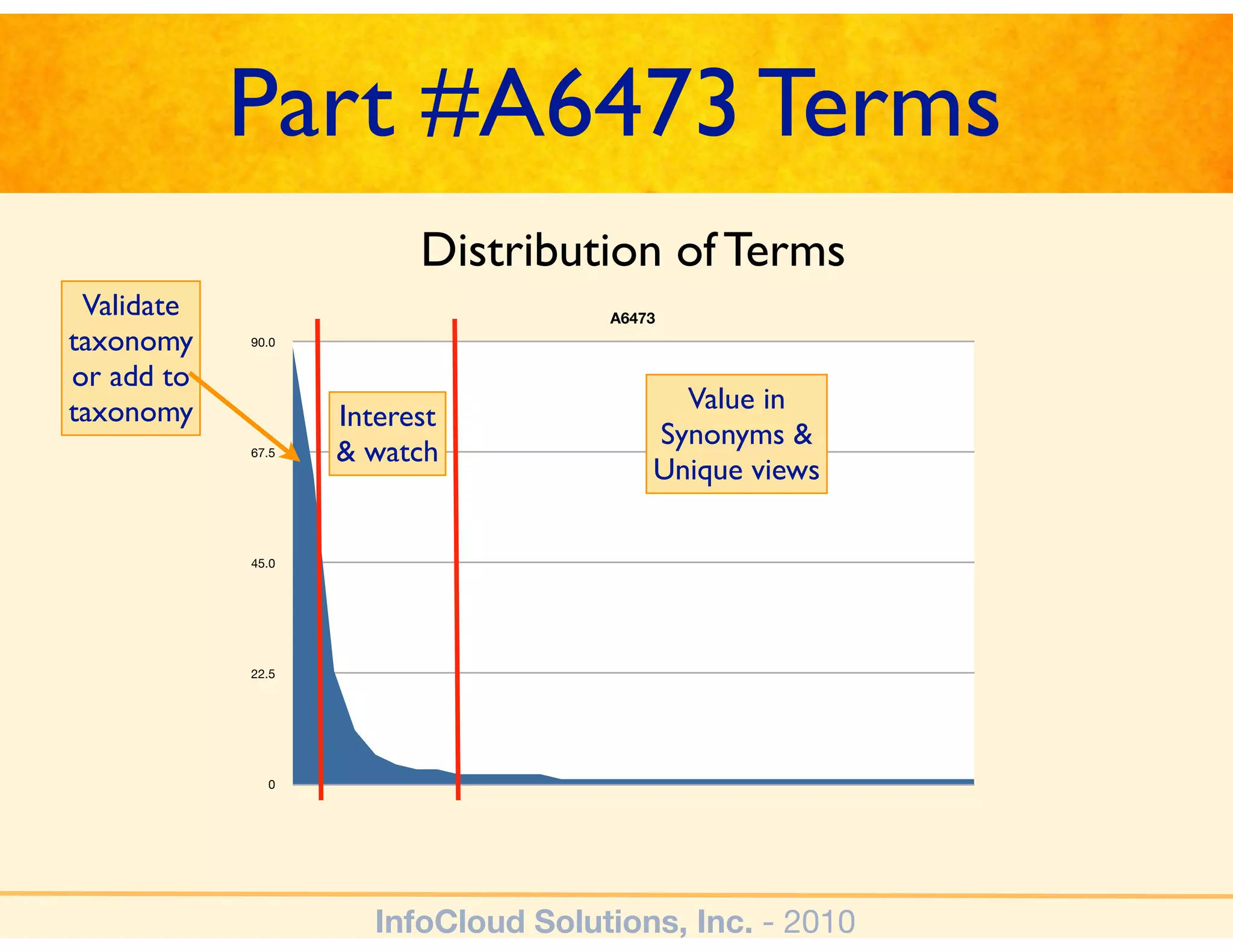 Part #A6473 Terms

Distribution of Terms

Validate taxonomy or add to taxonomy

A6473

90.0

67.5

45.0

22.5

0

Interest & watch

Value in Synonyms & Unique views

InfoCloud Solutions, Inc. - 2010